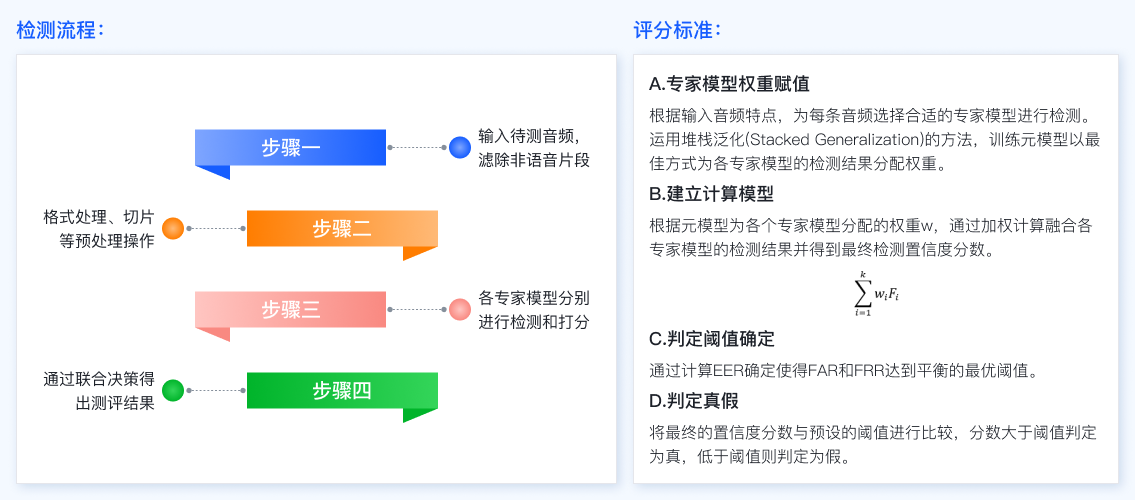 检测流程：

步骤一

输入待测音频，滤除非语音片段

格式处理、切片等预处理操作

步骤二

步骤三

各专家模型分别进行检测和打分

通过联合决策得出测评结果

步骤四

评分标准：

A.专家模型权重赋值

根据输入音频特点，为每条音频选择合适的专家模型进行检测。运用堆栈泛化(Stacked Generalization)的方法，训练元模型以最佳方式为各专家模型的检测结果分配权重。

B.建立计算模型

根据元模型为各个专家模型分配的权重w，通过加权计算融合各专家模型的检测结果并得到最终检测置信度分数。

$\sum_{i=1}^{k} w_i F_i$

C.判定阈值确定

通过计算EER确定使得FAR和FRR达到平衡的最优阈值。

D.判定真假

将最终的置信度分数与预设的阈值进行比较，分数大于阈值判定为真，低于阈值则判定为假。